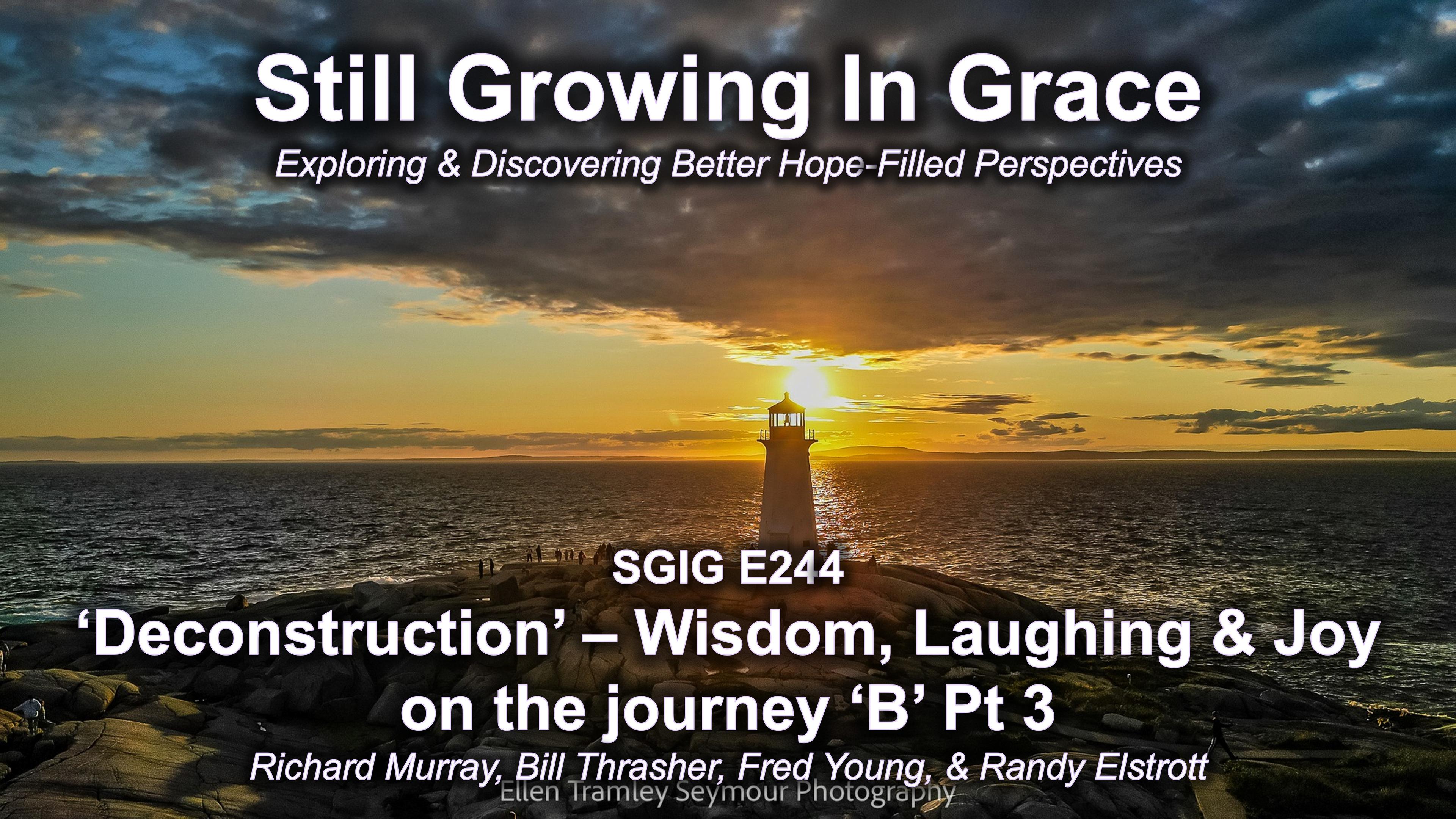 Still Growing In Grace

Exploring & Discovering Better Hope-Filled Perspectives

SGIG E244

‘Deconstruction’ – Wisdom, Laughing & Joy on the journey ‘B’ Pt 3

Richard Murray, Bill Thrasher, Fred Young, & Randy Elstrott

Ellen Tramley Seymour Photography